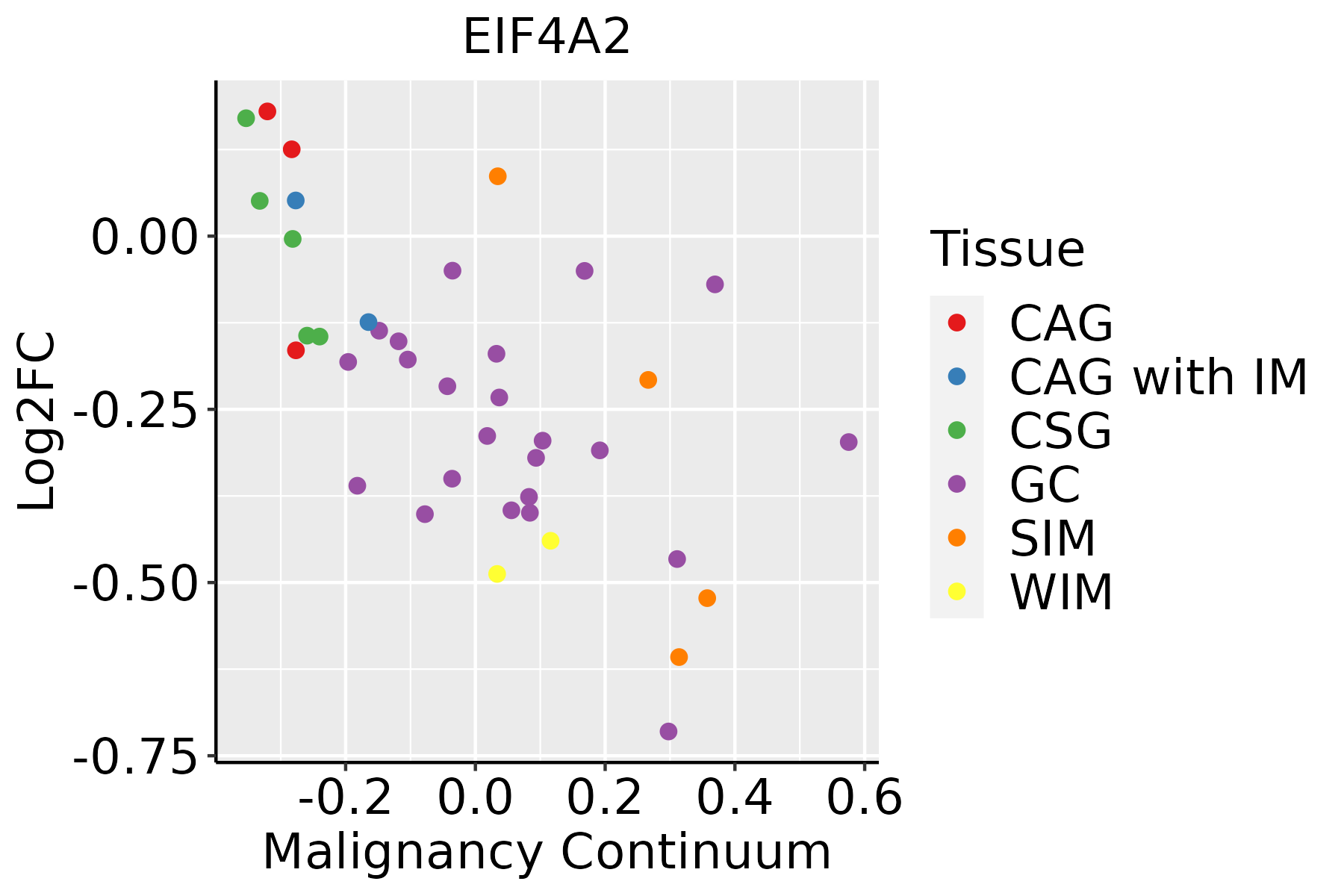 EIF4A2

Log2FC

0.00
-0.25
-0.50
-0.75

-0.2
0.0
0.2
0.4
0.6

Malignancy Continuum

Tissue
CAG
CAG with IM
CSG
GC
SIM
WIM